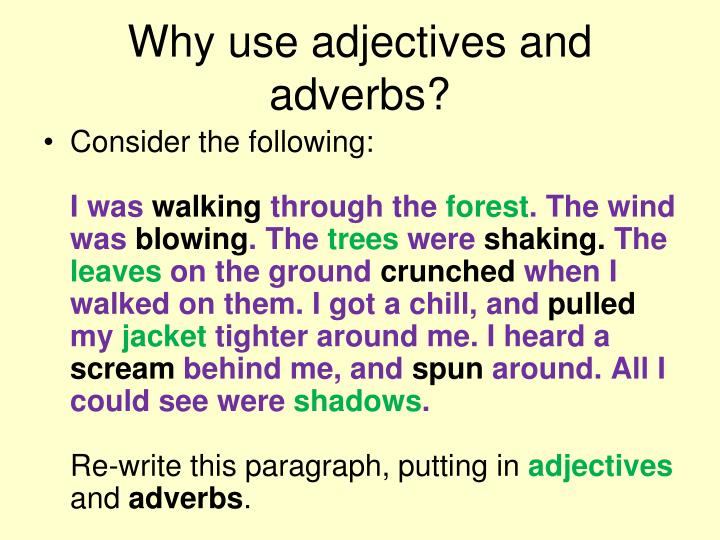 Why use adjectives and adverbs?

• Consider the following:

I was walking through the forest. The wind was blowing. The trees were shaking. The leaves on the ground crunched when I walked on them. I got a chill, and pulled my jacket tighter around me. I heard a scream behind me, and spun around. All I could see were shadows.

Re-write this paragraph, putting in adjectives and adverbs.